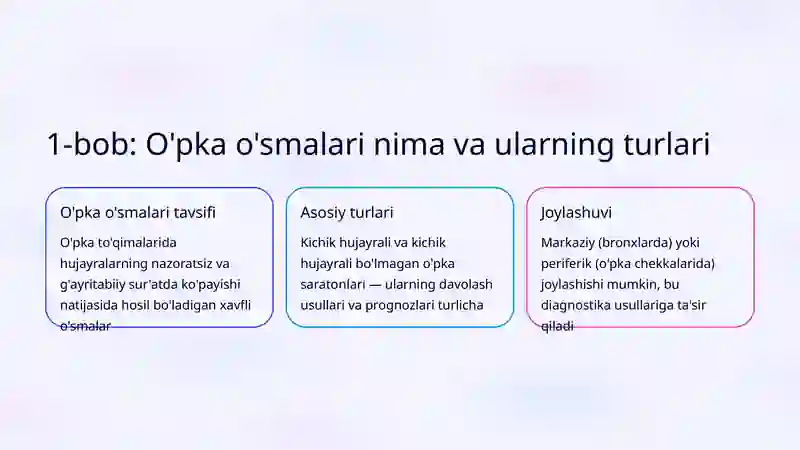 1-bob: O'pka o'smalari nima va ularning turlari

O'pka o'smalari tavsifi

O'pka to'qimalarida hujayralarning nazoratsiz va g'ayritabiiy sur'atda ko'payishi natijasida hosil bo'ladigan xavfli o'smalar

Asosiy turlari

Kichik hujayrali va kichik hujayrali bo'lmagan o'pka saratonlari — ularning davolash usullari va prognozlari turlicha

Joylashuvi

Markaziy (bronxlarda) yoki periferik (o'pka chekkalarida) joylashishi mumkin, bu diagnostika usullariga ta'sir qiladi